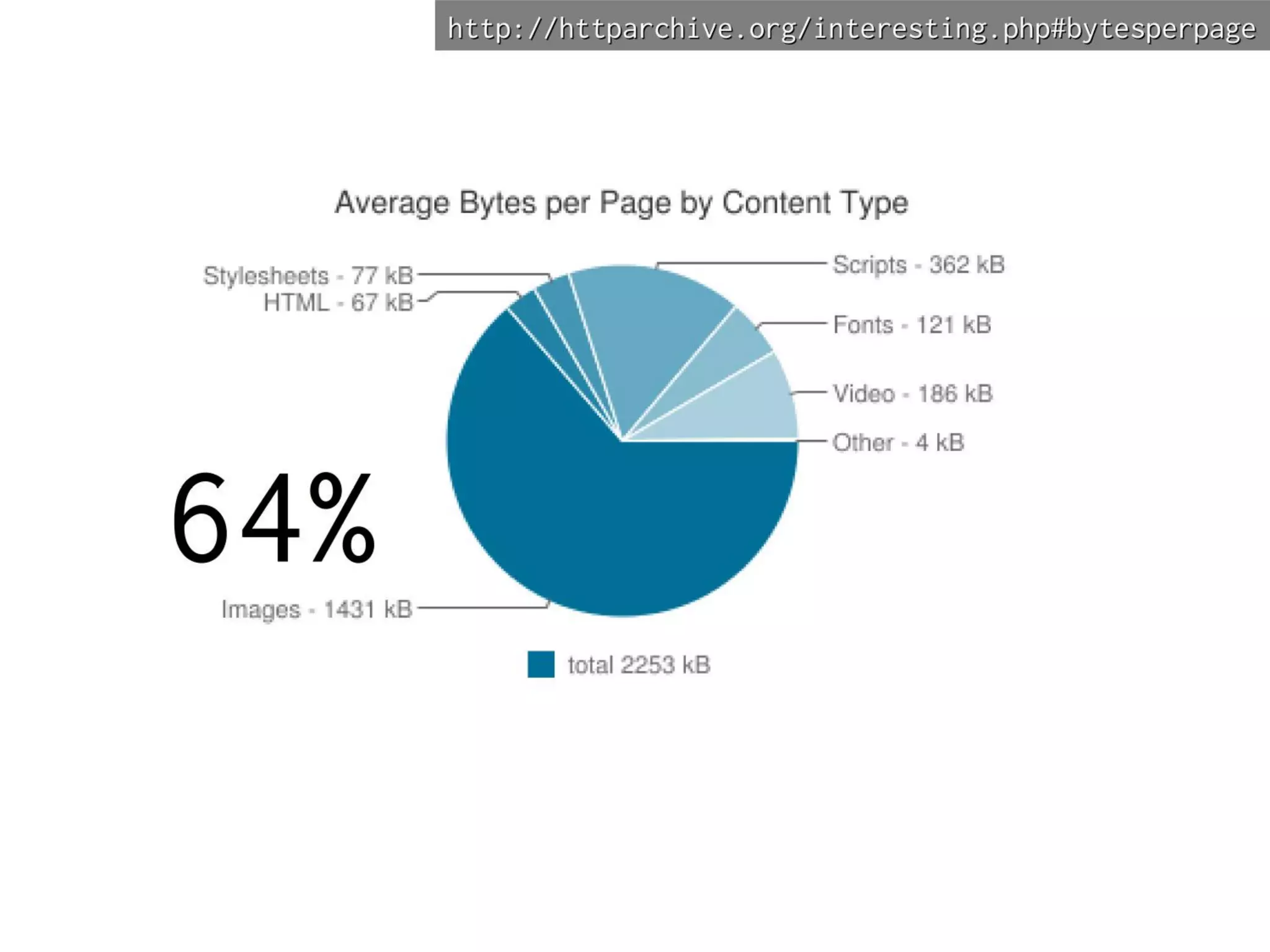 http://httparchive.org/interesting.php#bytesperpage

Average Bytes per Page by Content Type

Stylesheets - 77 kB
HTML - 67 kB
Scripts - 362 kB
Fonts - 121 kB
Video - 186 kB
Other - 4 kB

64%

Images - 1431 kB

total 2253 kB